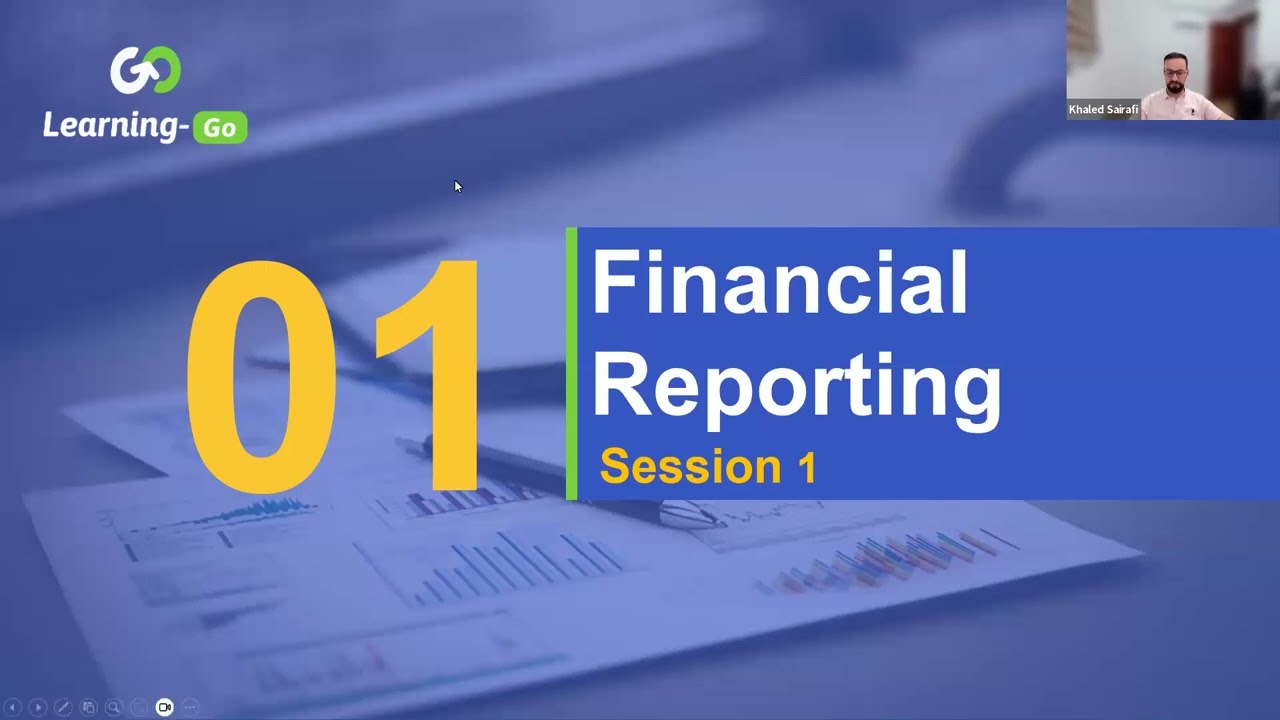 GO
Learning-Go

Khaled Sairafi

01

Financial Reporting

Session 1